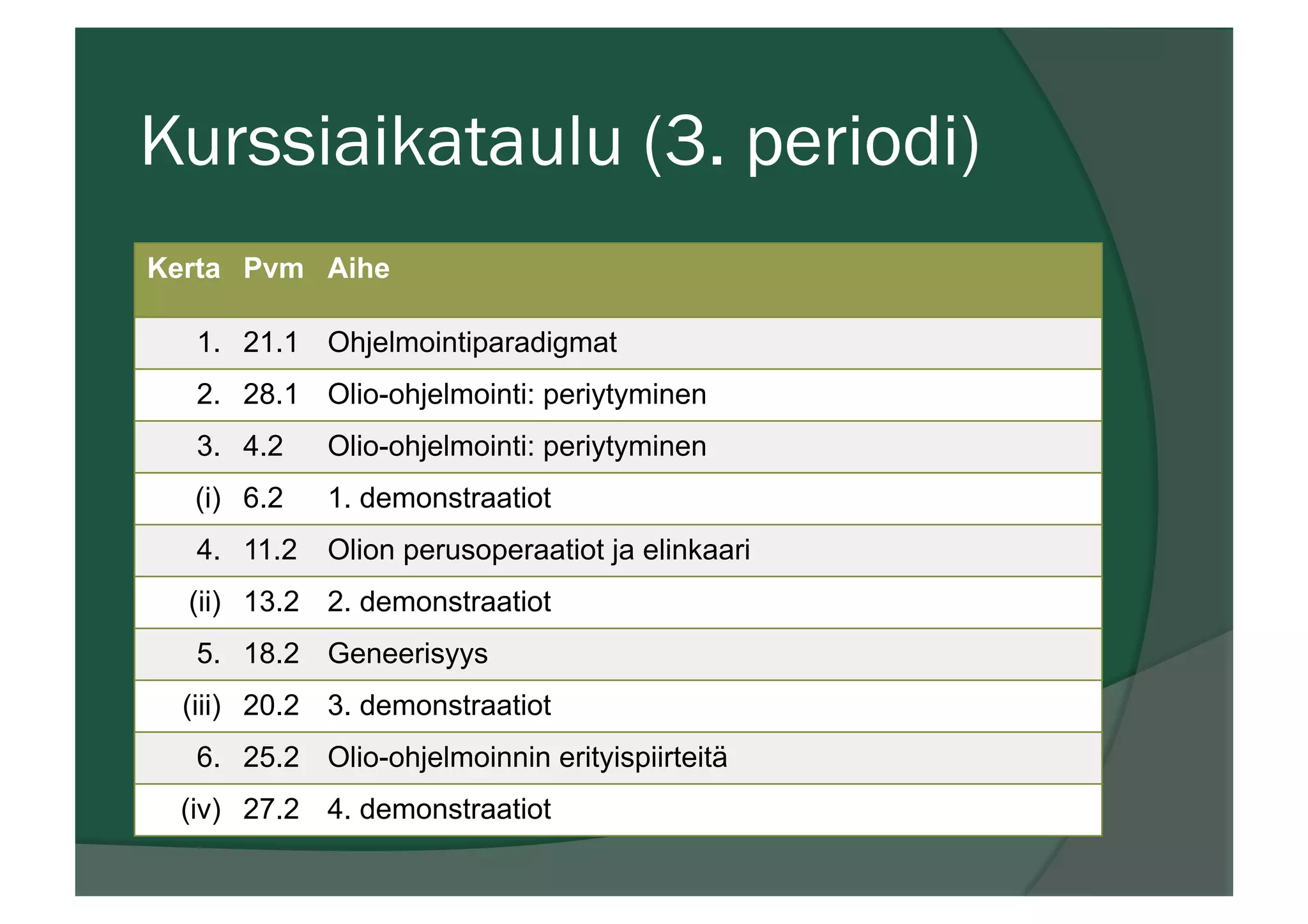 Kurssiaikataulu (3. periodi)

| Kerta | Pvm | Aihe |
|---|---|---|
| 1. | 21.1 | Ohjelmointiparadigmat |
| 2. | 28.1 | Olio-ohjelmointi: periytyminen |
| 3. | 4.2 | Olio-ohjelmointi: periytyminen |
| (i) | 6.2 | 1. demonstraatiot |
| 4. | 11.2 | Olion perusoperaatiot ja elinkaari |
| (ii) | 13.2 | 2. demonstraatiot |
| 5. | 18.2 | Geneerisyys |
| (iii) | 20.2 | 3. demonstraatiot |
| 6. | 25.2 | Olio-ohjelmoinnin erityispiirteitä |
| (iv) | 27.2 | 4. demonstraatiot |